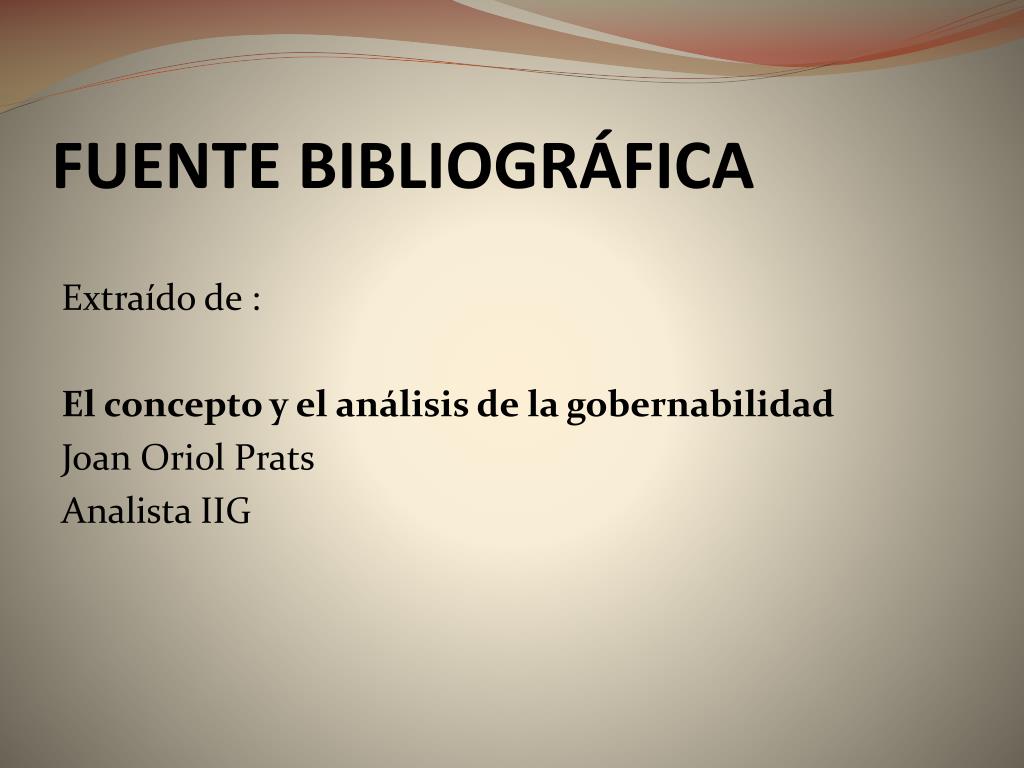 FUENTE BIBLIOGRÁFICA

Extraído de :

El concepto y el análisis de la gobernabilidad
Joan Oriol Prats
Analista IIG